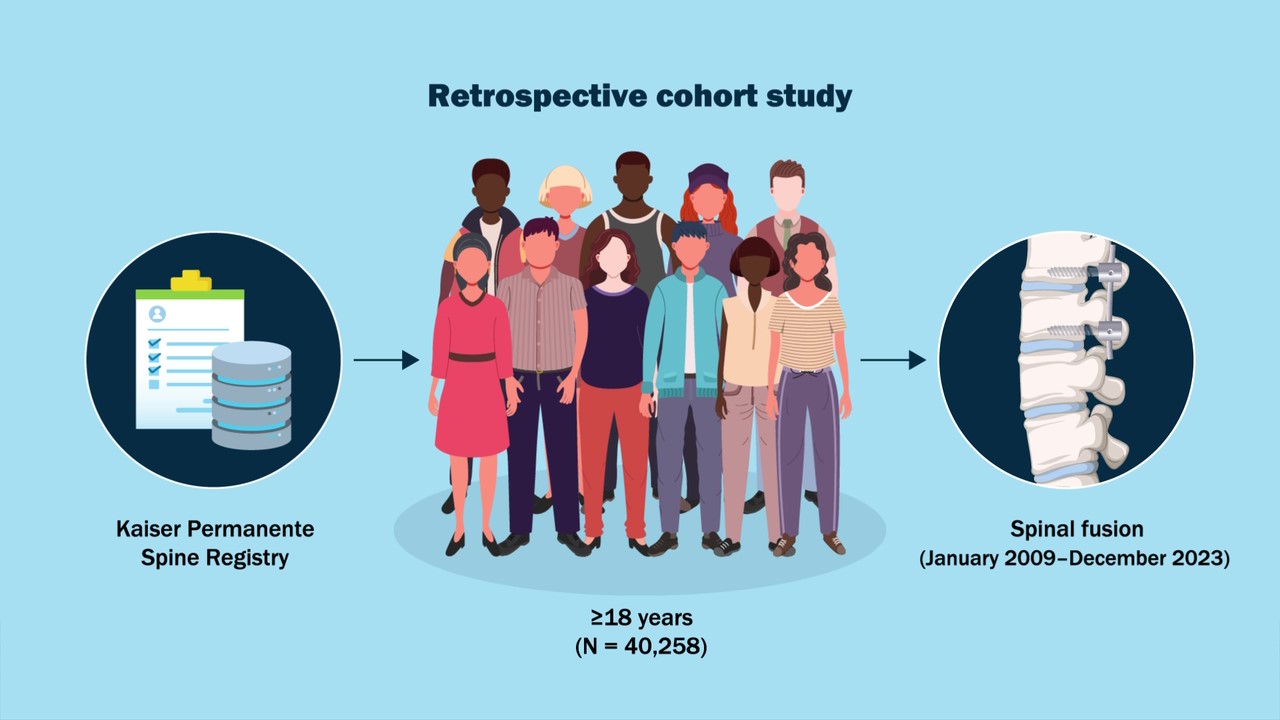 Retrospective cohort study

Kaiser Permanente Spine Registry

≥18 years
(N = 40,258)

Spinal fusion
(January 2009–December 2023)